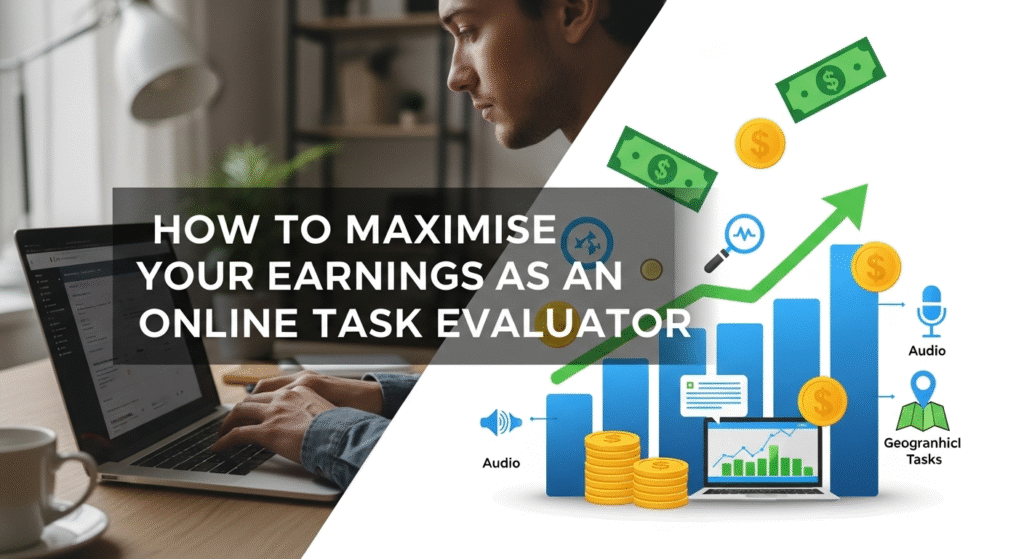 HOW TO MAXIMISE YOUR EARNINGS AS AN ONLINE TASK EVALUATOR

Audio

Audio

Geogranhicl Tasks